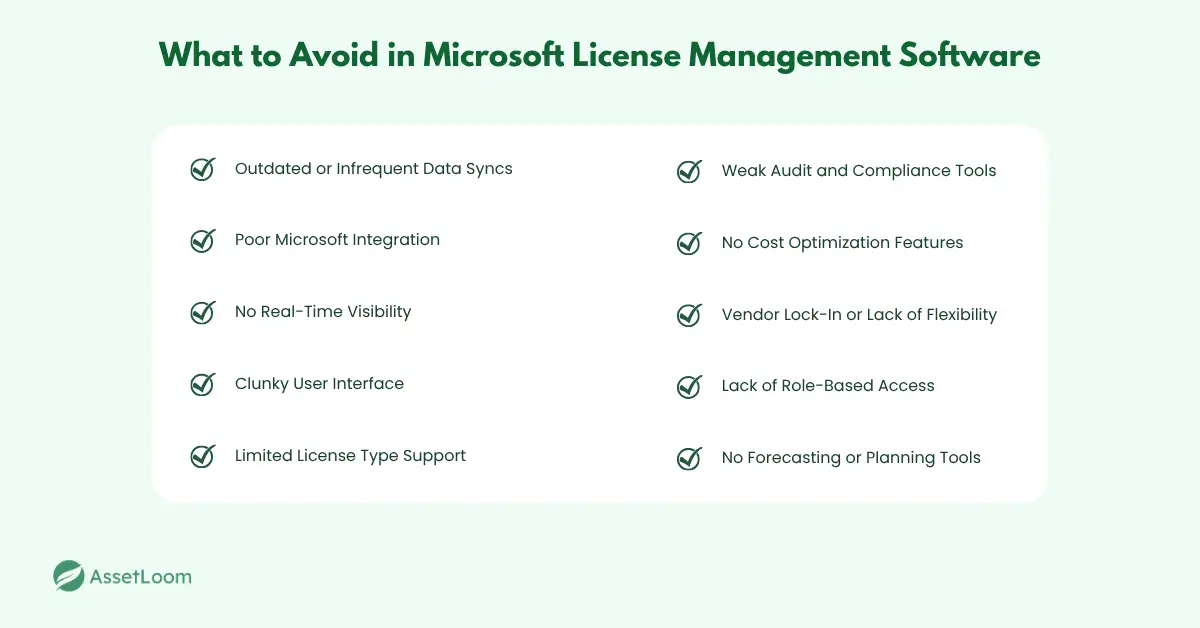 What to Avoid in Microsoft License Management Software

Outdated or Infrequent Data Syncs

Poor Microsoft Integration

No Real-Time Visibility

Clunky User Interface

Limited License Type Support

Weak Audit and Compliance Tools

No Cost Optimization Features

Vendor Lock-In or Lack of Flexibility

Lack of Role-Based Access

No Forecasting or Planning Tools

AssetLoom